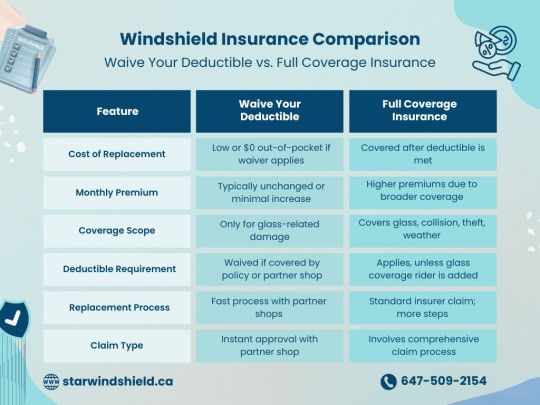 INSURANCE

Windshield Insurance Comparison

Waive Your Deductible vs. Full Coverage Insurance

| Feature | Waive Your Deductible | Full Coverage Insurance |
|---|---|---|
| Cost of Replacement | Low or \$0 out-of-pocket if waiver applies | Covered after deductible is met |
| Monthly Premium | Typically unchanged or minimal increase | Higher premiums due to broader coverage |
| Coverage Scope | Only for glass-related damage | Covers glass, collision, theft, weather |
| Deductible Requirement | Waived if covered by policy or partner shop | Applies, unless glass coverage rider is added |
| Replacement Process | Fast process with partner shops | Standard insurer claim; more steps |
| Claim Type | Instant approval with partner shop | Involves comprehensive claim process |

WWW starwindshield.ca

647-509-2154